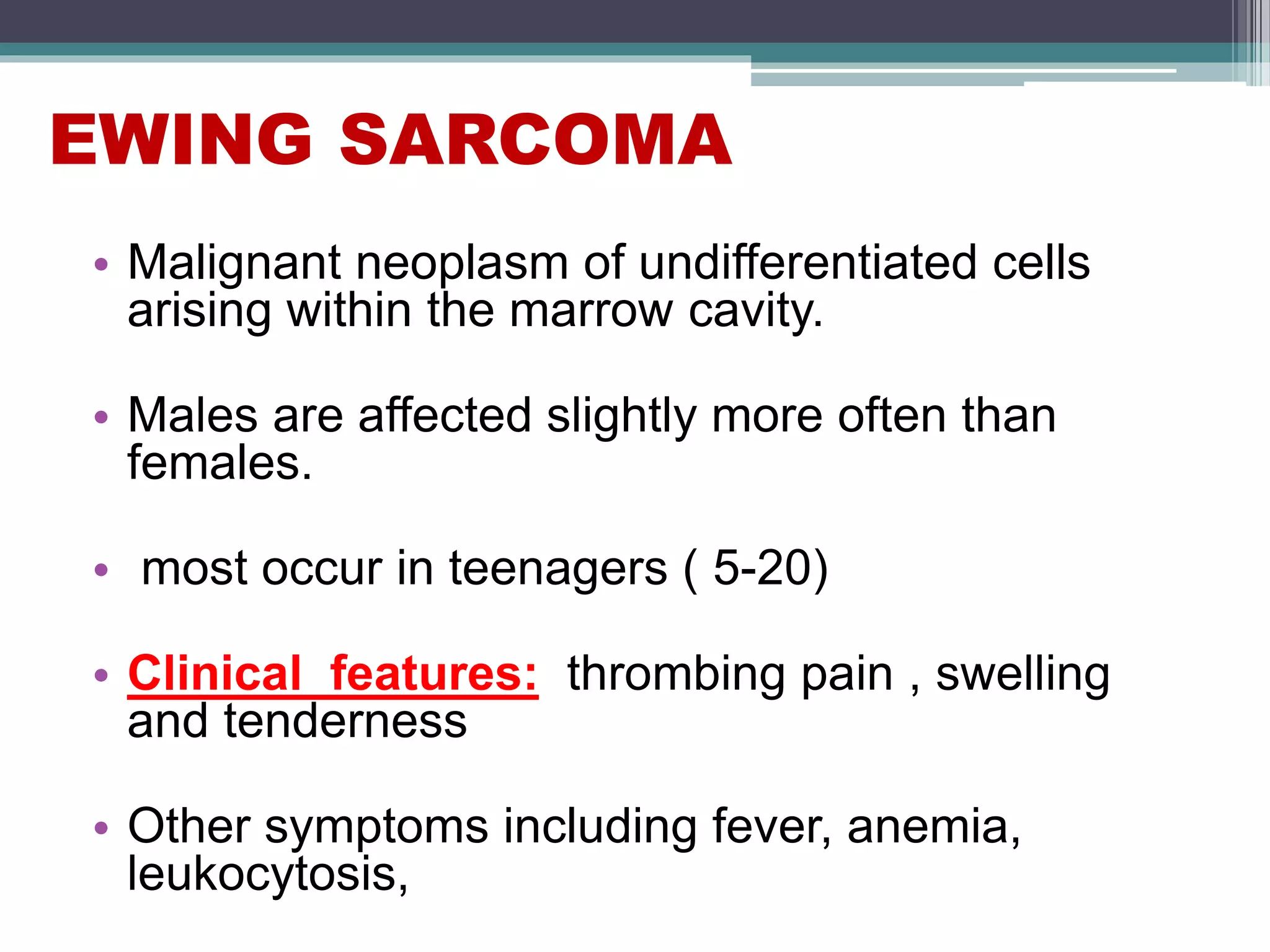 EWING SARCOMA

• Malignant neoplasm of undifferentiated cells arising within the marrow cavity.

• Males are affected slightly more often than females.

• most occur in teenagers ( 5-20)

• Clinical features: thrombing pain , swelling and tenderness

• Other symptoms including fever, anemia, leukocytosis,